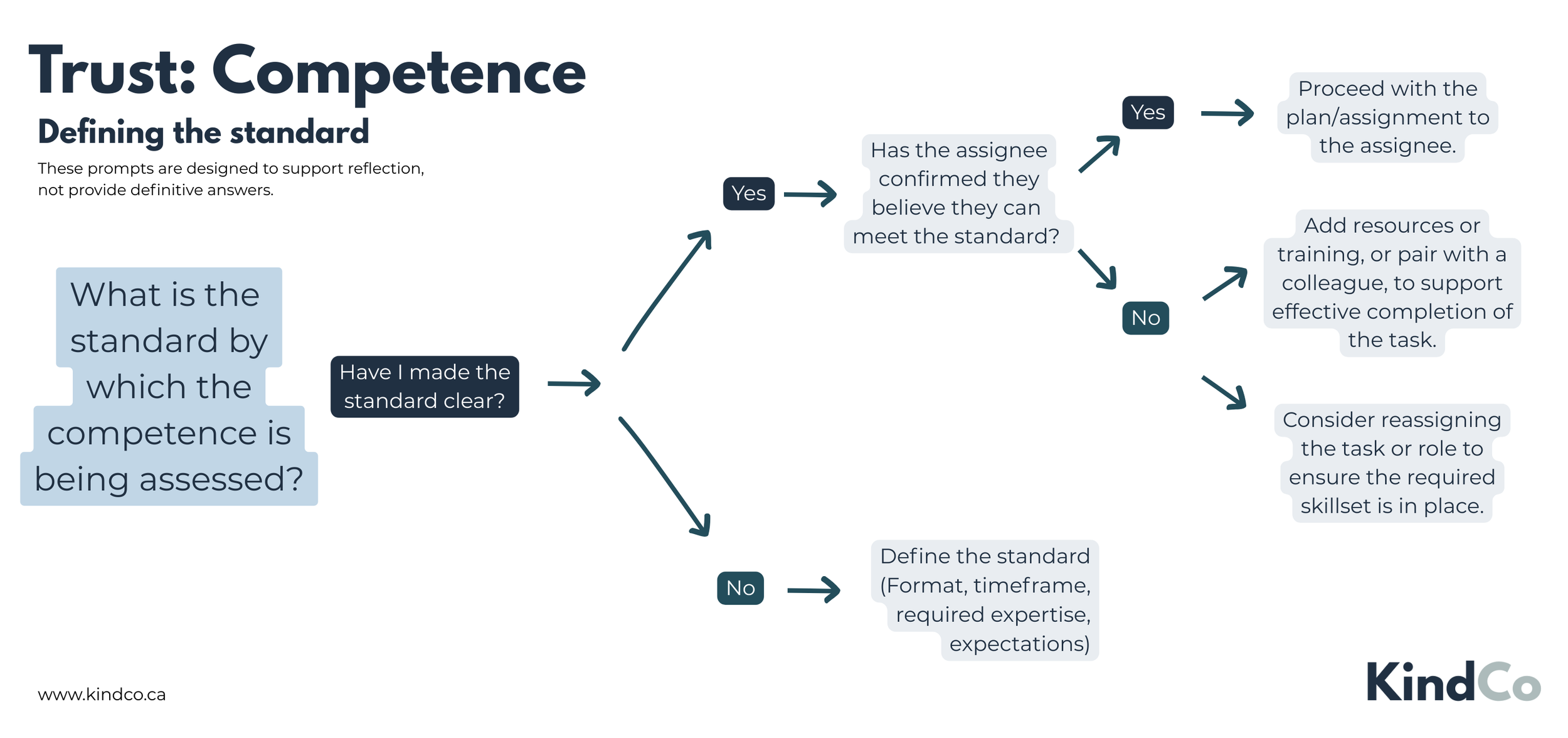 Trust: Competence

Defining the standard

These prompts are designed to support reflection, not provide definitive answers.

What is the standard by which the competence is being assessed?

Have I made the standard clear?

Yes

Has the assignee confirmed they believe they can meet the standard?

Yes

Proceed with the plan/assignment to the assignee.

No

Add resources or training, or pair with a colleague, to support effective completion of the task.

Consider reassigning the task or role to ensure the required skillset is in place.

No

Define the standard (Format, timeframe, required expertise, expectations)

www.kindco.ca

KindCo